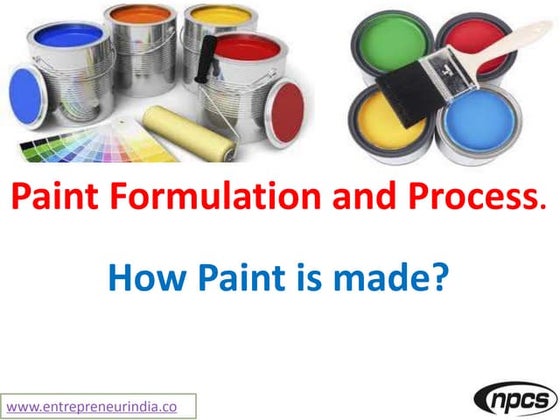 Paint Formulation and Process.

How Paint is made?

www.entrepreneurindia.co

npcs